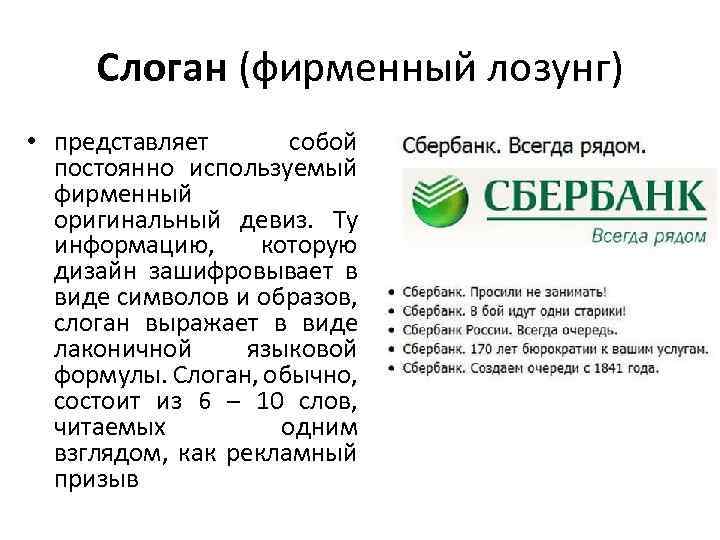 Слоган (фирменный лозунг)

• представляет собой постоянно используемый фирменный оригинальный девиз. Ту информацию, которую дизайн зашифровывает в виде символов и образов, слоган выражает в виде лаконичной языковой формулы. Слоган, обычно, состоит из 6 – 10 слов, читаемых одним взглядом, как рекламный призыв

Сбербанк. Всегда рядом.

СБЕРБАНК
Всегда рядом

• Сбербанк. Просили не занимать!
• Сбербанк. В бой идут одни старики!
• Сбербанк России. Всегда очередь.
• Сбербанк. 170 лет бюрократии к вашим услугам.
• Сбербанк. Создаем очереди с 1841 года.